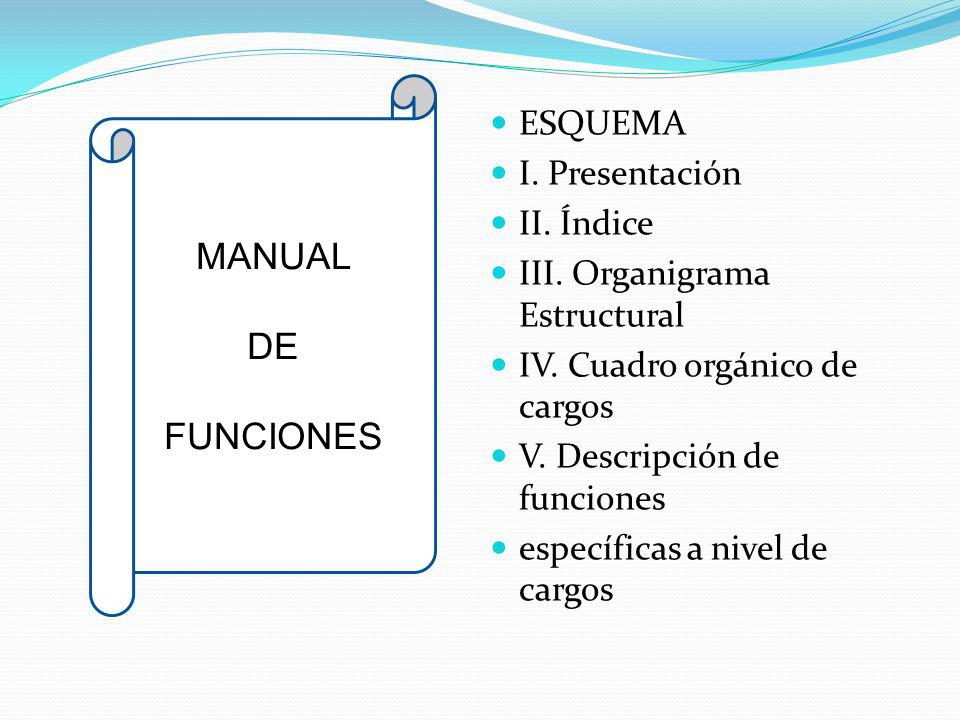 MANUAL

DE

FUNCIONES

- ESQUEMA
- I. Presentación
- II. Índice
- III. Organigrama Estructural
- IV. Cuadro orgánico de cargos
- V. Descripción de funciones
- específicas a nivel de cargos